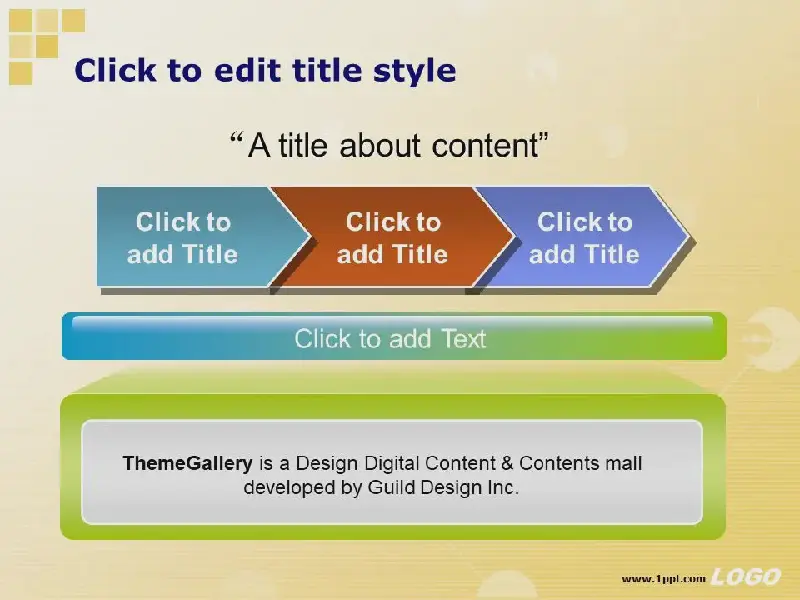 Click to edit title style

“A title about content”

Click to add Title

Click to add Title

Click to add Title

Click to add Text

ThemeGallery is a Design Digital Content & Contents mall developed by Guild Design Inc.

www.1ppt.com LOGO